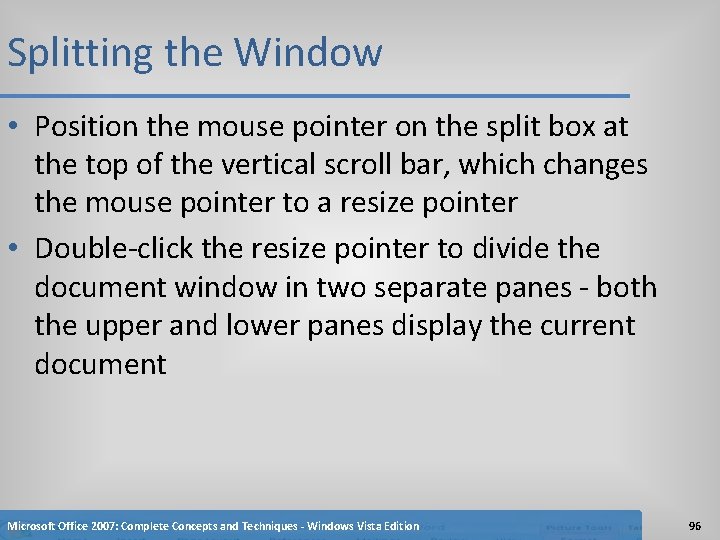 Splitting the Window

• Position the mouse pointer on the split box at the top of the vertical scroll bar, which changes the mouse pointer to a resize pointer

• Double-click the resize pointer to divide the document window in two separate panes - both the upper and lower panes display the current document

Microsoft Office 2007: Complete Concepts and Techniques - Windows Vista Edition

96